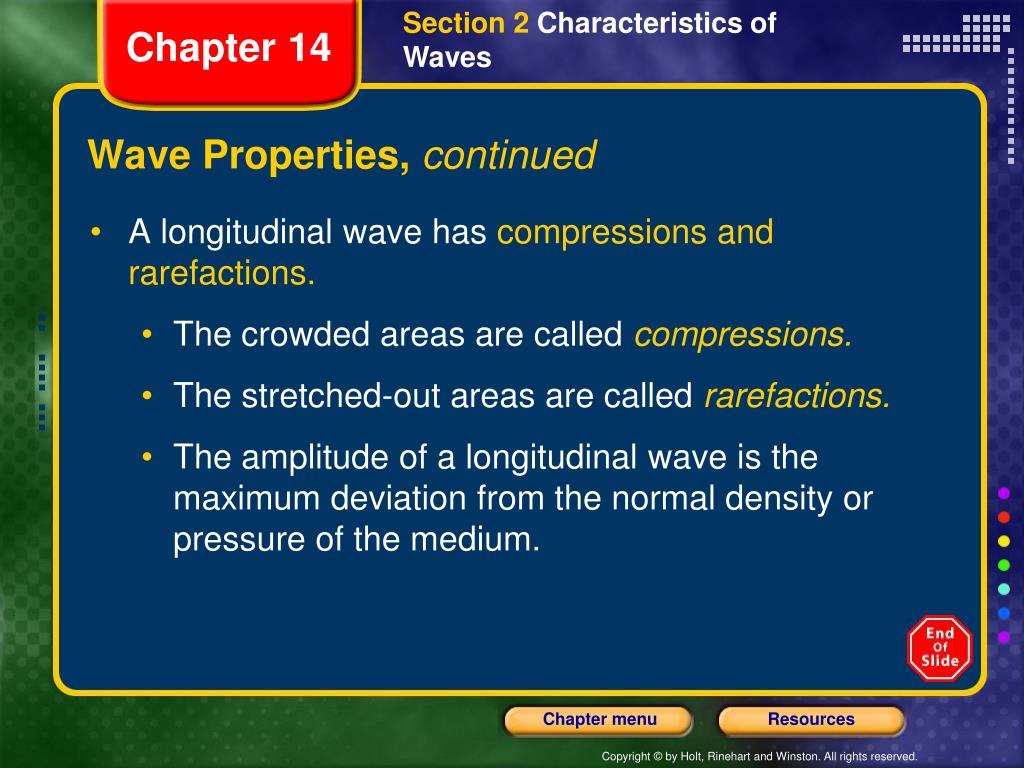 Chapter 14

Section 2 Characteristics of Waves

Wave Properties, continued

• A longitudinal wave has compressions and rarefactions.

• The crowded areas are called compressions.

• The stretched-out areas are called rarefactions.

• The amplitude of a longitudinal wave is the maximum deviation from the normal density or pressure of the medium.

End Of Slide

Chapter menu

Resources

Copyright © by Holt, Rinehart and Winston. All rights reserved.